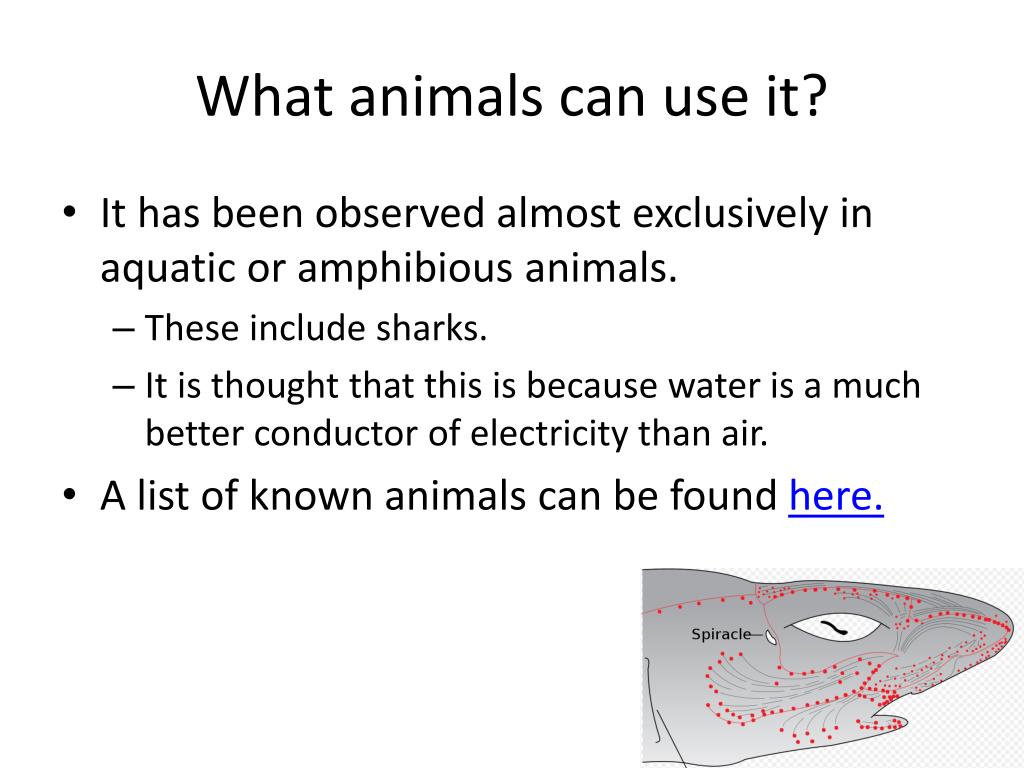 What animals can use it?

• It has been observed almost exclusively in aquatic or amphibious animals.
– These include sharks.
– It is thought that this is because water is a much better conductor of electricity than air.
• A list of known animals can be found here.

Spiracle